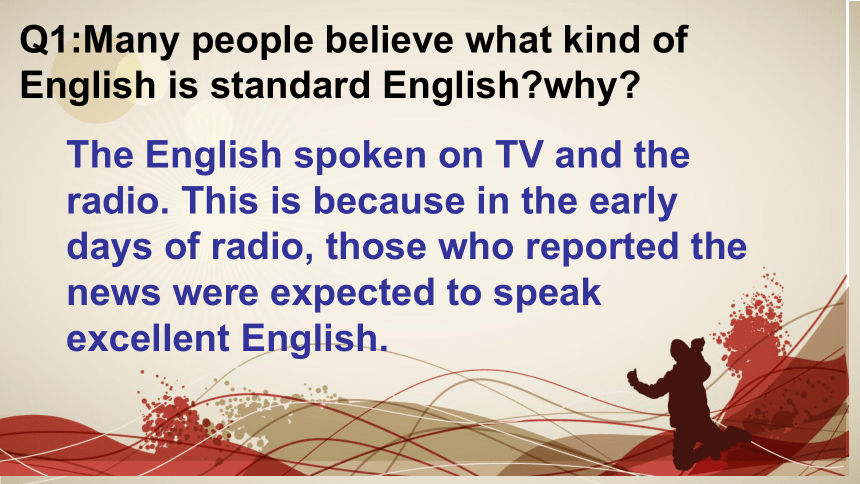 Q1:Many people believe what kind of English is standard English?why?

The English spoken on TV and the radio. This is because in the early days of radio, those who reported the news were expected to speak excellent English.